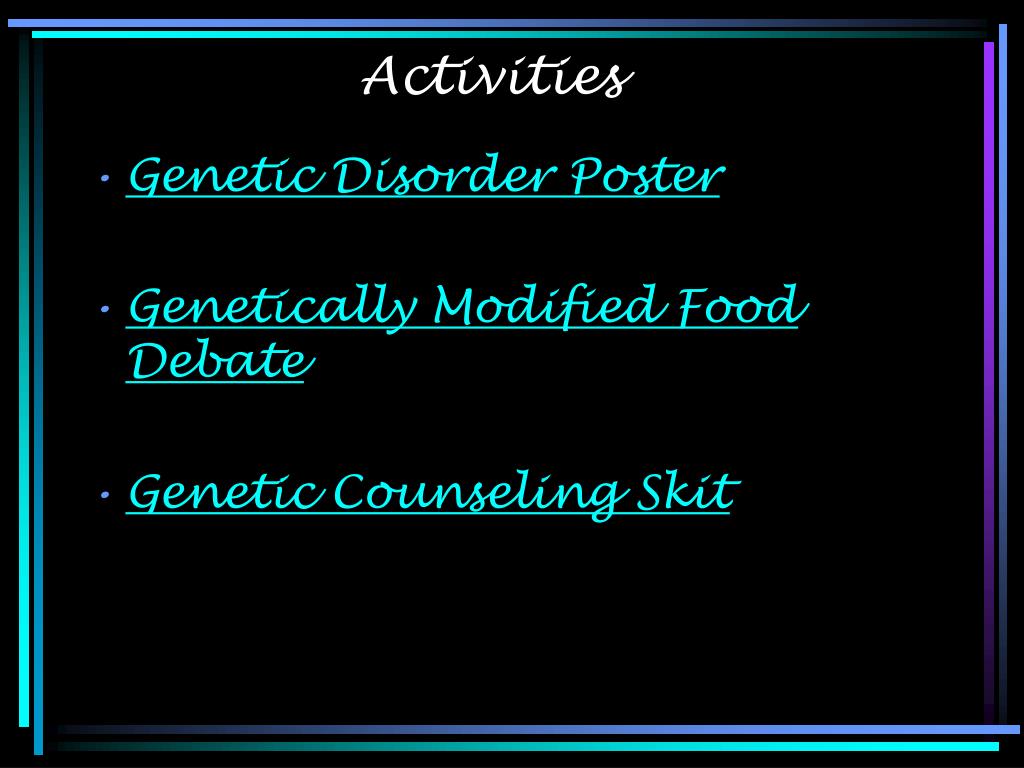 Activities

• Genetic Disorder Poster

• Genetically Modified Food Debate

• Genetic Counseling Skit